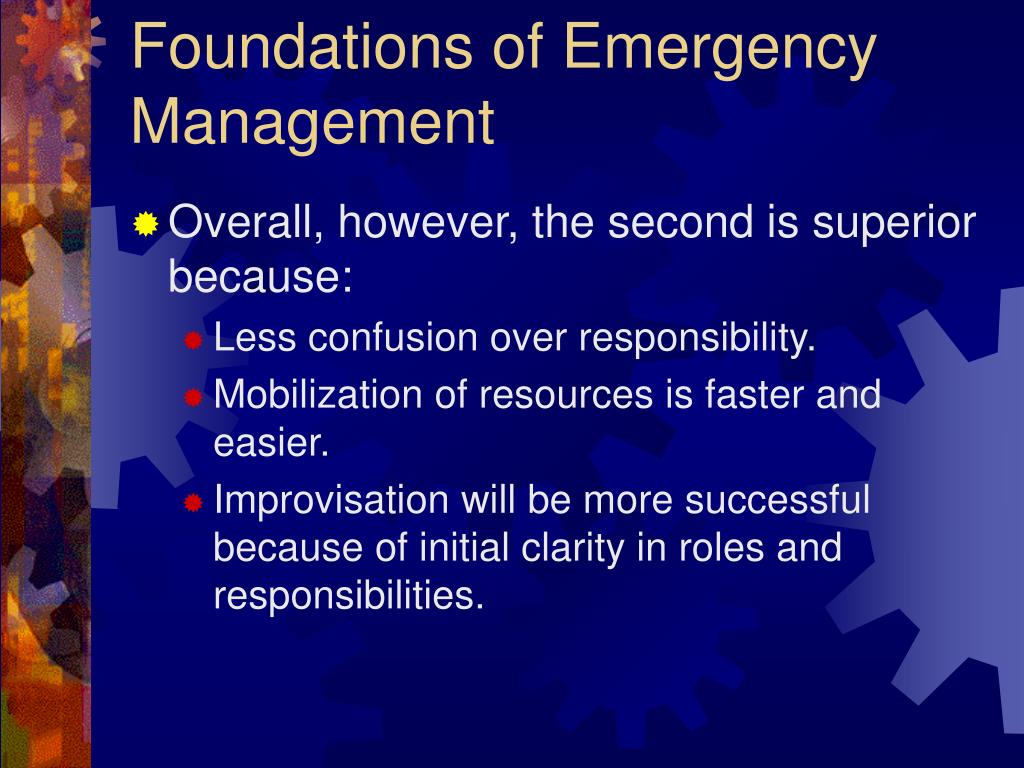 Foundations of Emergency Management

Overall, however, the second is superior because:

Less confusion over responsibility.

Mobilization of resources is faster and easier.

Improvisation will be more successful because of initial clarity in roles and responsibilities.